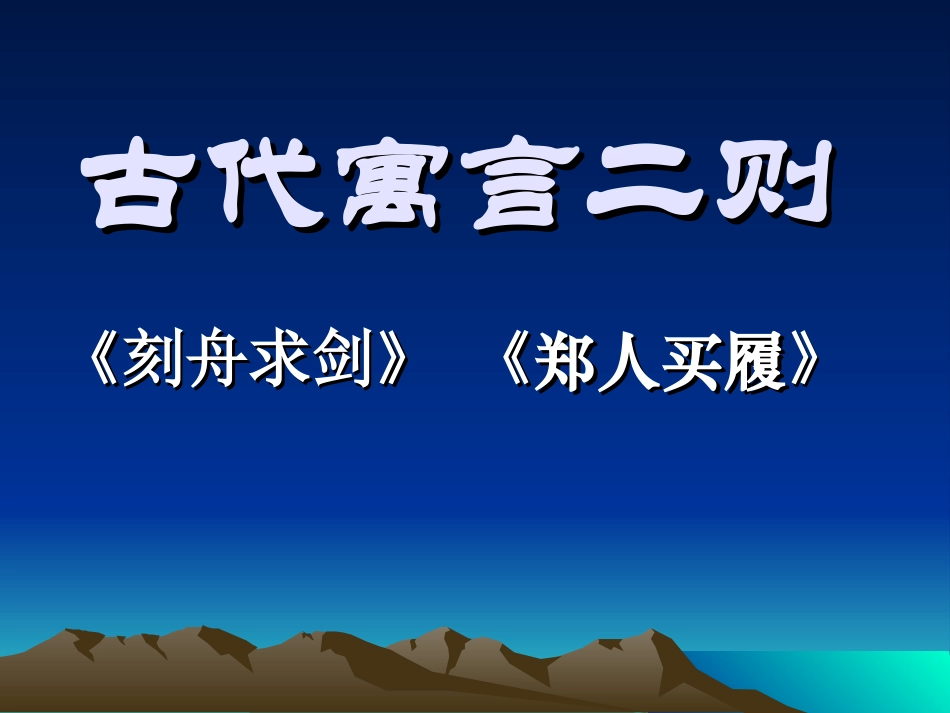 古代寓言二则

《刻舟求剑》 《郑人买履》